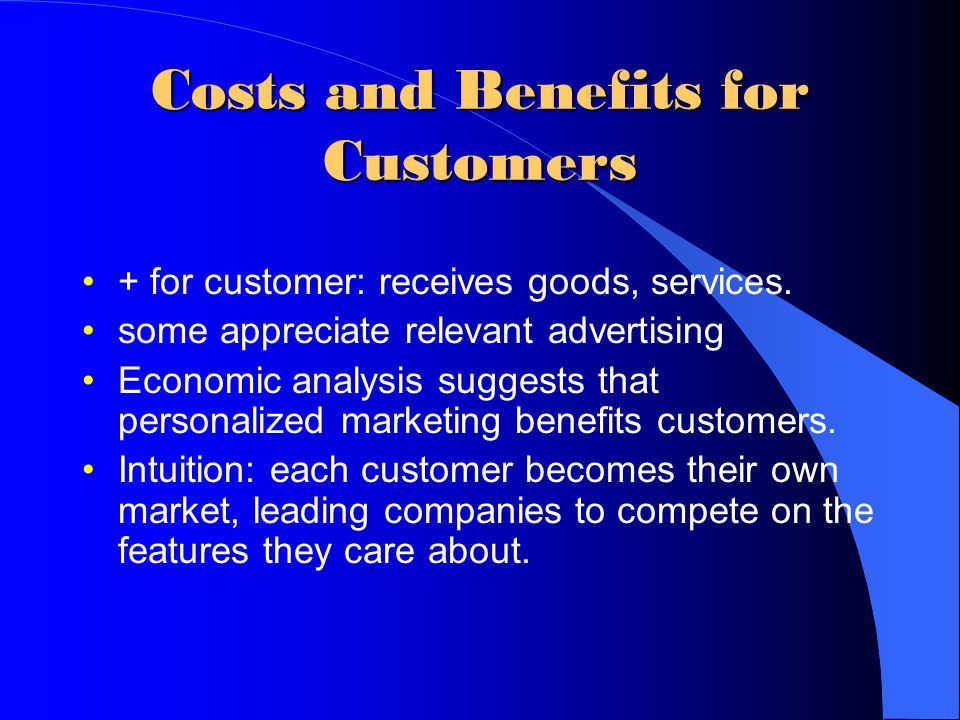 Costs and Benefits for Customers

• + for customer: receives goods, services.
• some appreciate relevant advertising
• Economic analysis suggests that personalized marketing benefits customers.
• Intuition: each customer becomes their own market, leading companies to compete on the features they care about.